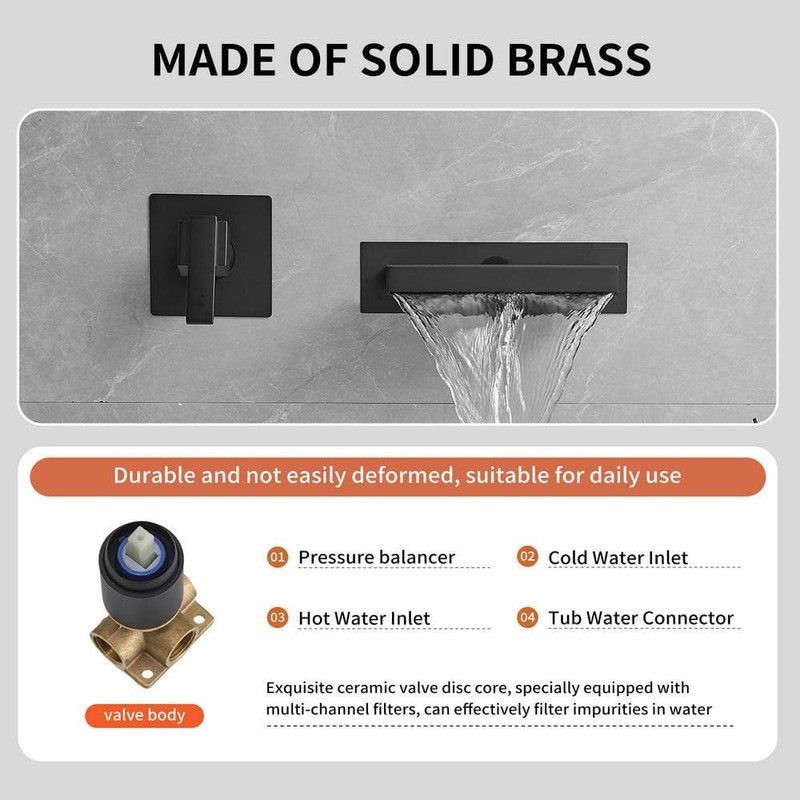 MADE OF SOLID BRASS

Durable and not easily deformed, suitable for daily use

01 Pressure balancer

02 Cold Water Inlet

03 Hot Water Inlet

04 Tub Water Connector

Exquisite ceramic valve disc core, specially equipped with multi-channel filters, can effectively filter impurities in water

valve body